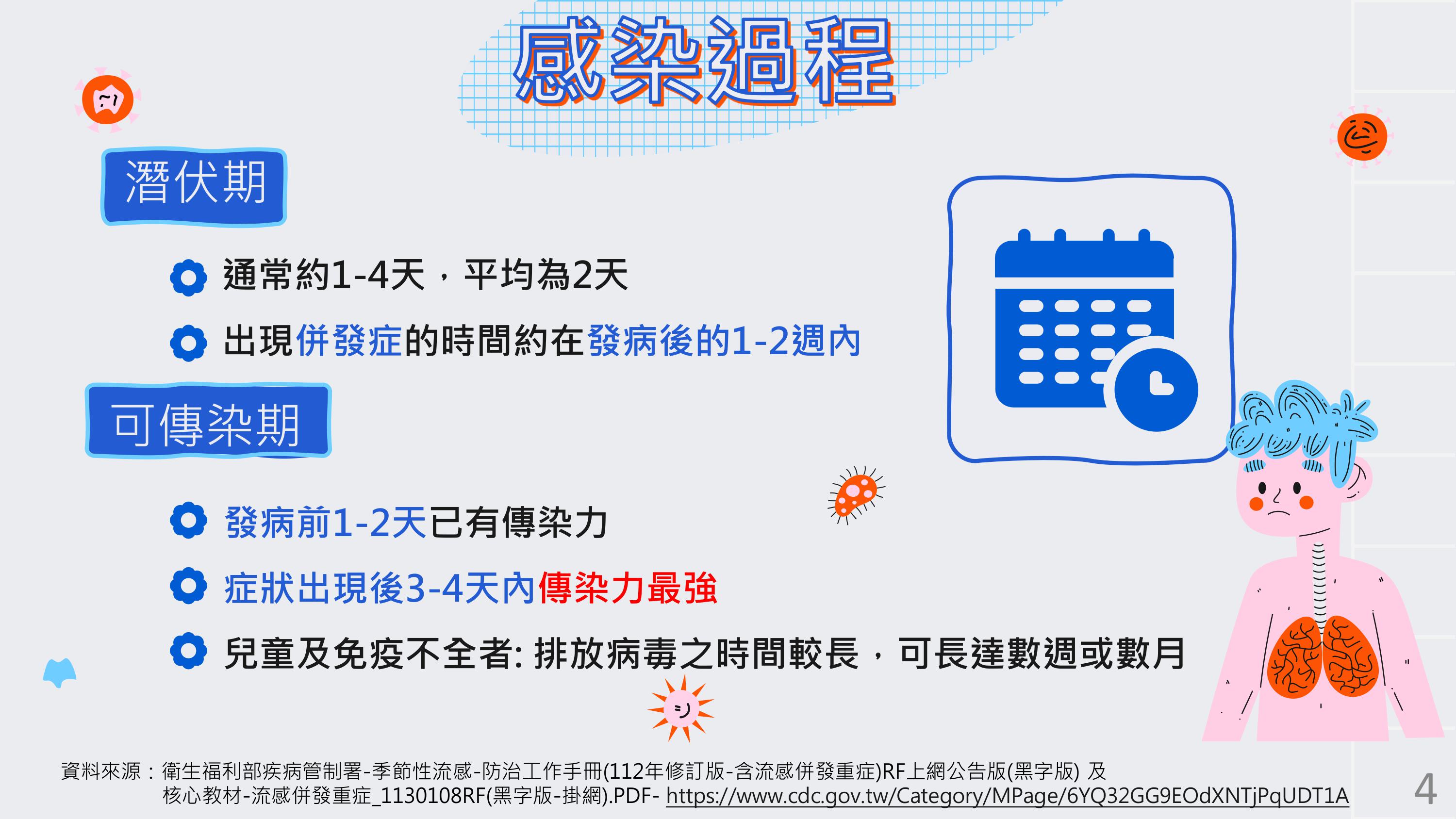 感染過程

潛伏期

通常約1-4天，平均為2天

出現併發症的時間約在發病後的1-2週內

可傳染期

發病前1-2天已有傳染力

症狀出現後3-4天內傳染力最強

兒童及免疫不全者: 排放病毒之時間較長，可長達數週或數月

資料來源：衛生福利部疾病管制署-季節性流感-防治工作手冊(112年修訂版-含流感併發重症)RF上網公告版(黑字版) 及 核心教材-流感併發重症_1130108RF(黑字版-掛網).PDF- https://www.cdc.gov.tw/Category/MPage/6YQ32GG9EOdXNTjPqUDT1A

4